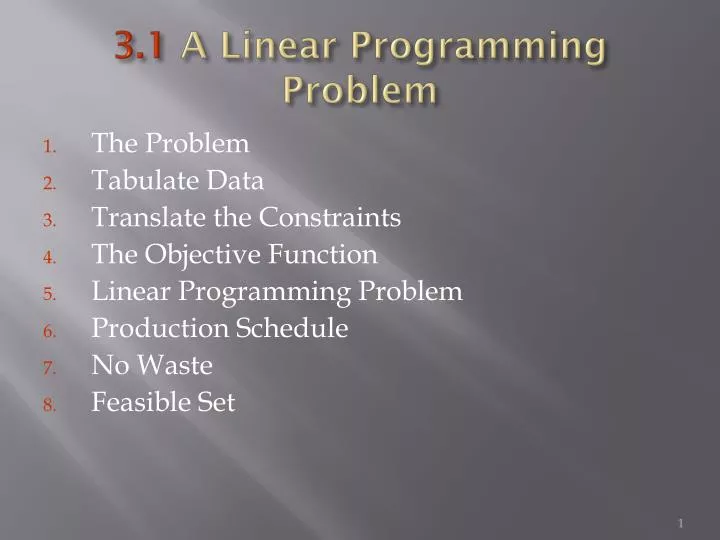 3.1 A Linear Programming Problem

1. The Problem
2. Tabulate Data
3. Translate the Constraints
4. The Objective Function
5. Linear Programming Problem
6. Production Schedule
7. No Waste
8. Feasible Set

1